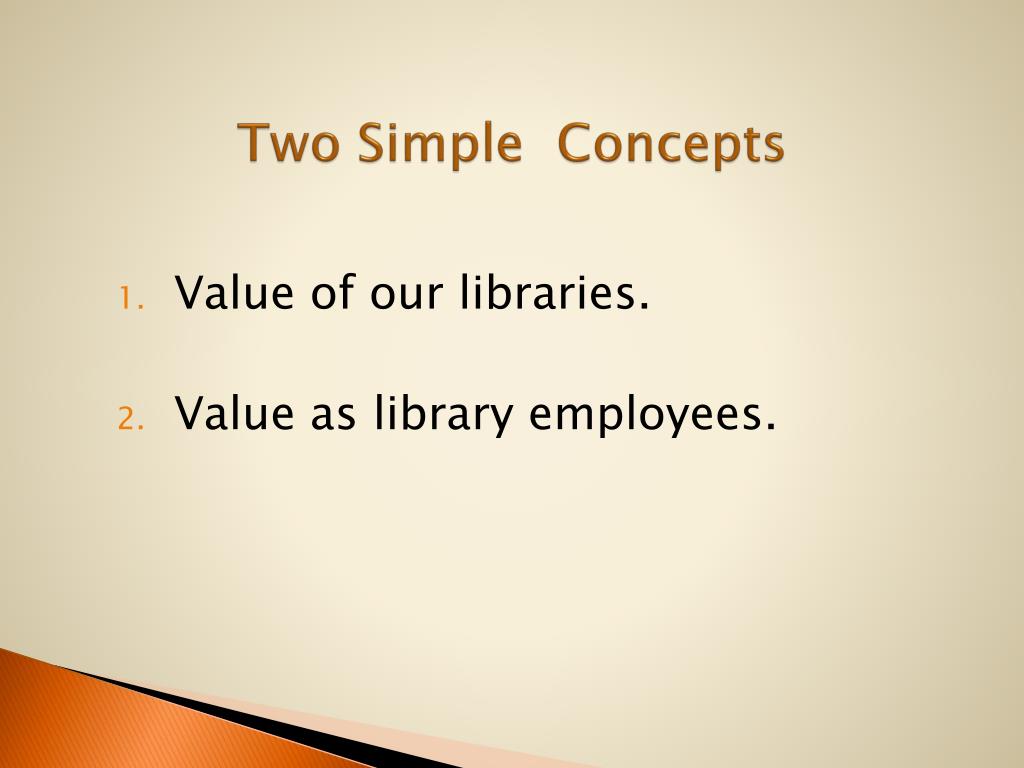 Two Simple  Concepts

1. Value of our libraries.

2. Value as library employees.